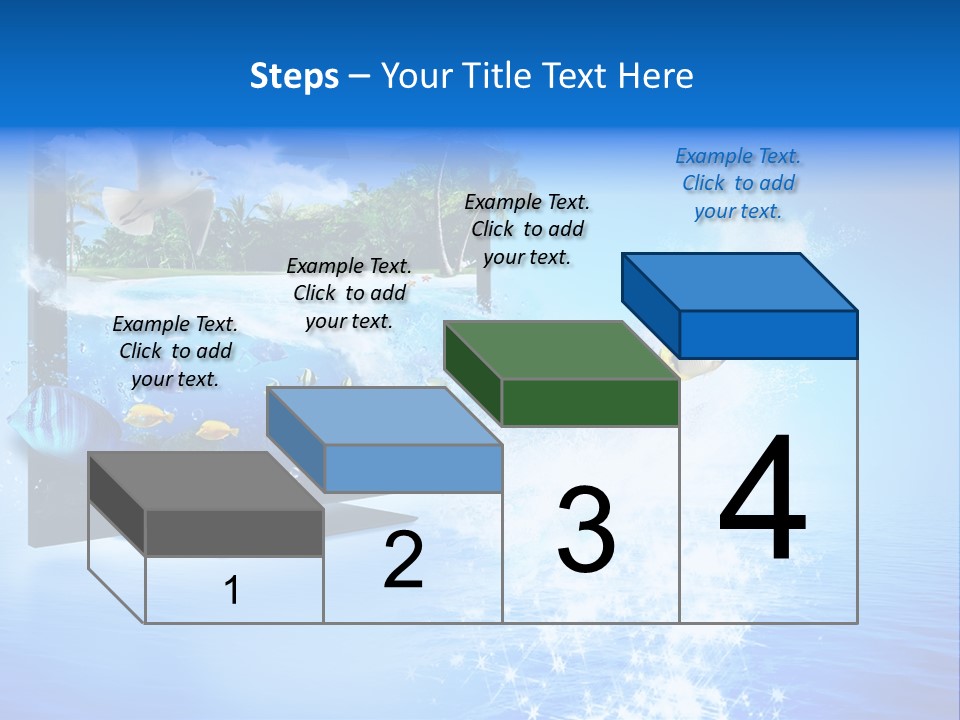 Steps – Your Title Text Here

Example Text. Click to add your text.

Example Text. Click to add your text.

Example Text. Click to add your text.

Example Text. Click to add your text.

1

2

3

4